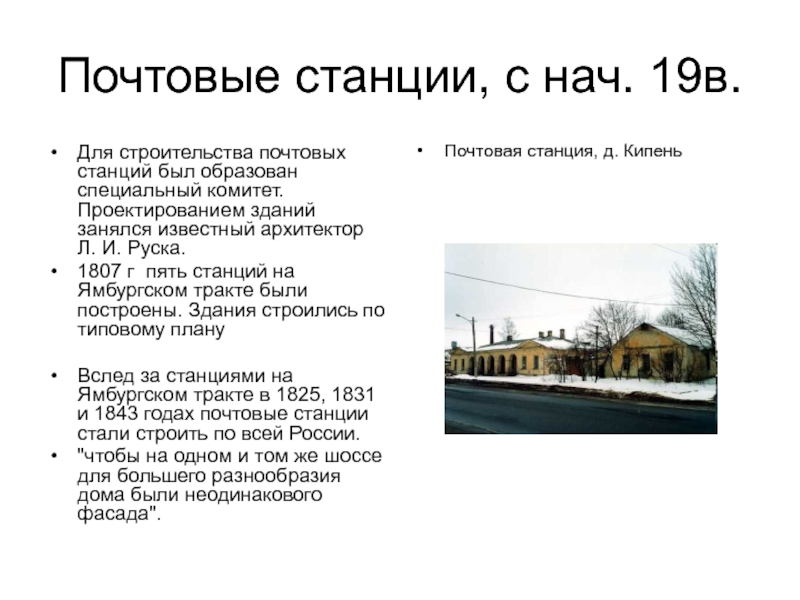 Почтовые станции, с нач. 19в.

• Для строительства почтовых станций был образован специальный комитет. Проектированием зданий занялся известный архитектор Л. И. Руска.
• 1807 г пять станций на Ямбургском тракте были построены. Здания строились по типовому плану

• Вслед за станциями на Ямбургском тракте в 1825, 1831 и 1843 годах почтовые станции стали строить по всей России.
• "чтобы на одном и том же шоссе для большего разнообразия дома были неодинакового фасада".

• Почтовая станция, д. Кипень